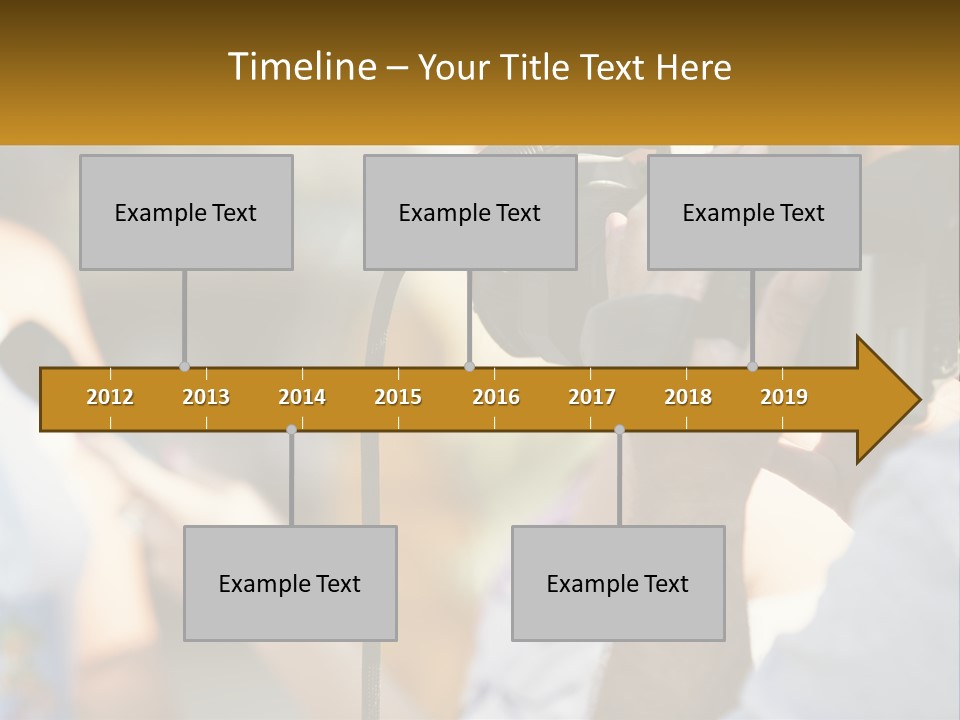 Timeline – Your Title Text Here

Example Text

Example Text

Example Text

2012 2013 2014 2015 2016 2017 2018 2019

Example Text

Example Text